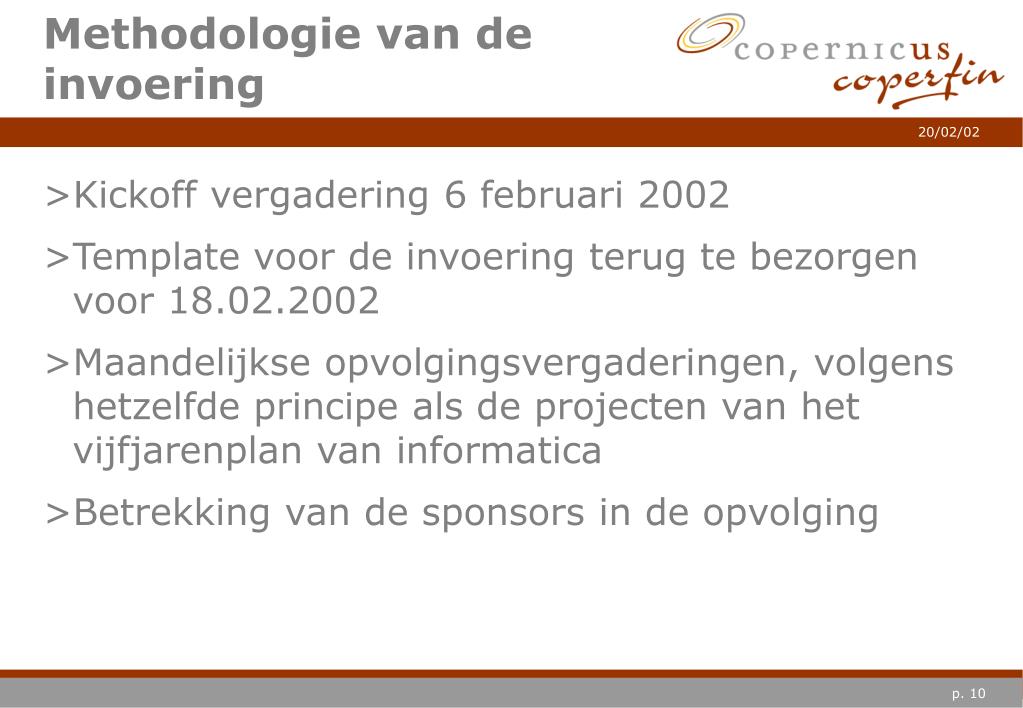 Methodologie van de invoering

copernicus
coperfin

20/02/02

>Kickoff vergadering 6 februari 2002

>Template voor de invoering terug te bezorgen voor 18.02.2002

>Maandelijkse opvolgingsvergaderingen, volgens hetzelfde principe als de projecten van het vijfjarenplan van informatica

>Betrekking van de sponsors in de opvolging

p. 10